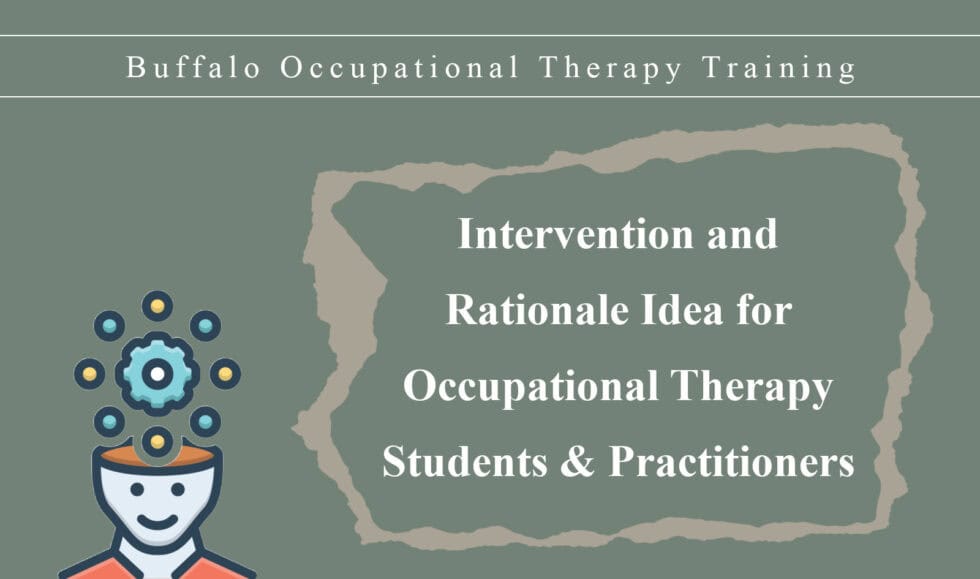 Buffalo Occupational Therapy Training

Intervention and Rationale Idea for Occupational Therapy Students & Practitioners